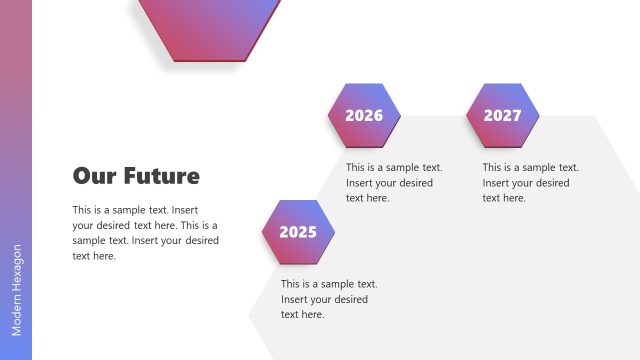 Modern Hexagon

Our Future

This is a sample text. Insert your desired text here. This is a sample text. Insert your desired text here.

2025

This is a sample text. Insert your desired text here.

2026

This is a sample text. Insert your desired text here.

2027

This is a sample text. Insert your desired text here.